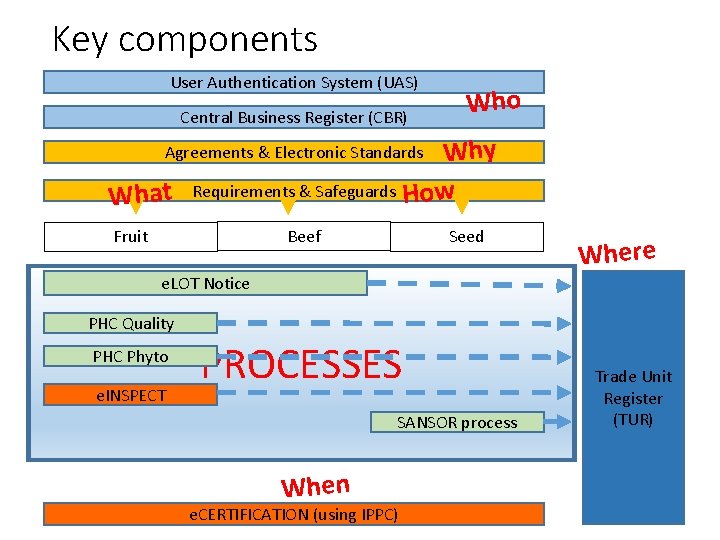 Key components

User Authentication System (UAS)

Who

Central Business Register (CBR)

Agreements & Electronic Standards

Why

What

Requirements & Safeguards

How

Fruit

Beef

Seed

Where

eLOT Notice

PHC Quality

PHC Phyto

PROCESSES

eINSPECT

SANSOR process

Trade Unit Register (TUR)

When

eCERTIFICATION (using IPPC)